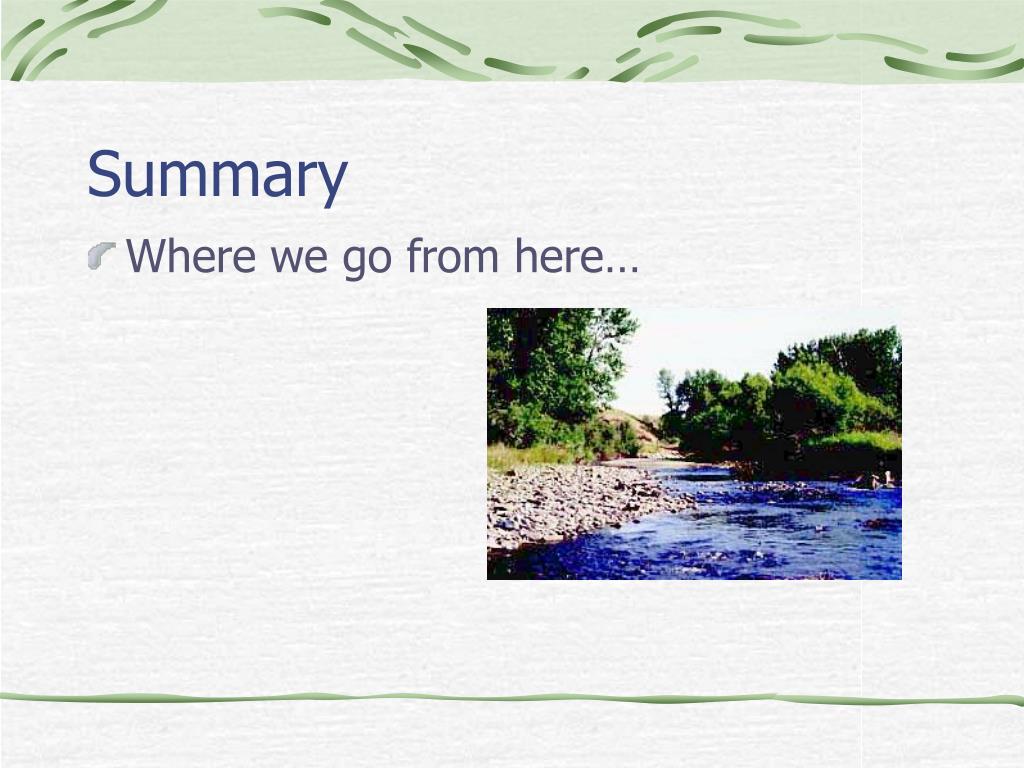 Summary

Where we go from here…